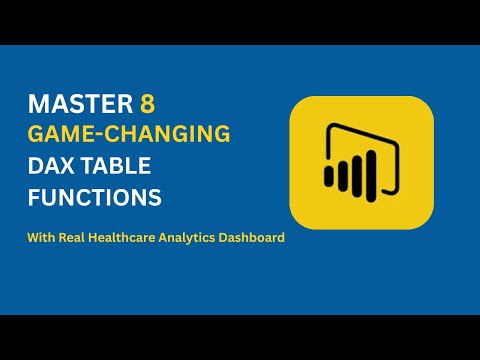 MASTER 8
GAME-CHANGING
DAX TABLE
FUNCTIONS

With Real Healthcare Analytics Dashboard